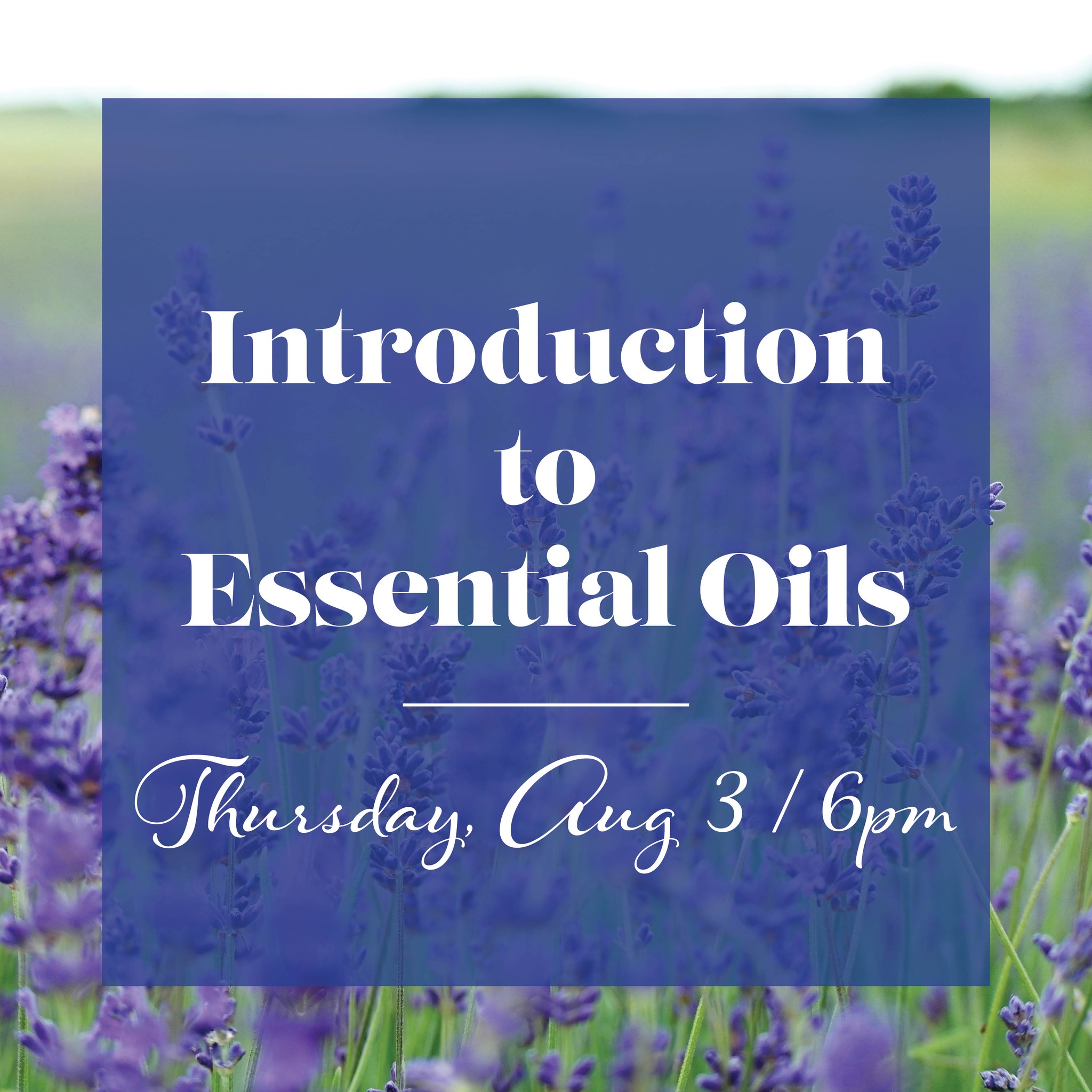 Introduction to Essential Oils

Thursday, Aug 3 / 6pm